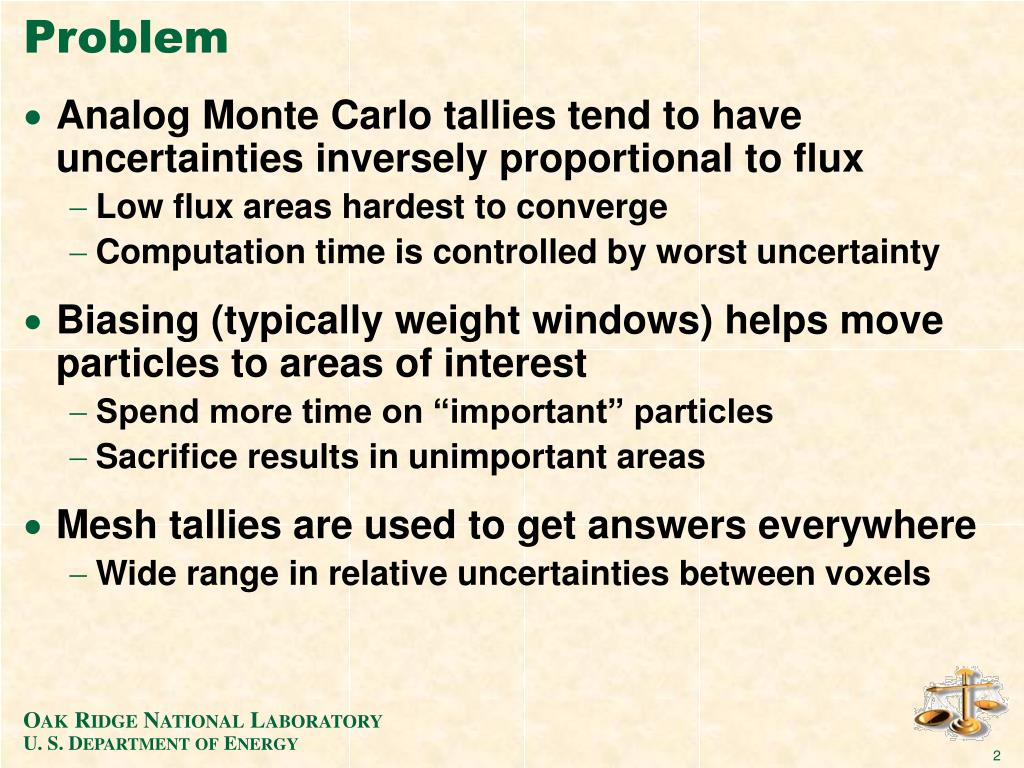 Problem

• Analog Monte Carlo tallies tend to have uncertainties inversely proportional to flux
– Low flux areas hardest to converge
– Computation time is controlled by worst uncertainty

• Biasing (typically weight windows) helps move particles to areas of interest
– Spend more time on “important” particles
– Sacrifice results in unimportant areas

• Mesh tallies are used to get answers everywhere
– Wide range in relative uncertainties between voxels

OAK RIDGE NATIONAL LABORATORY
U. S. DEPARTMENT OF ENERGY

2